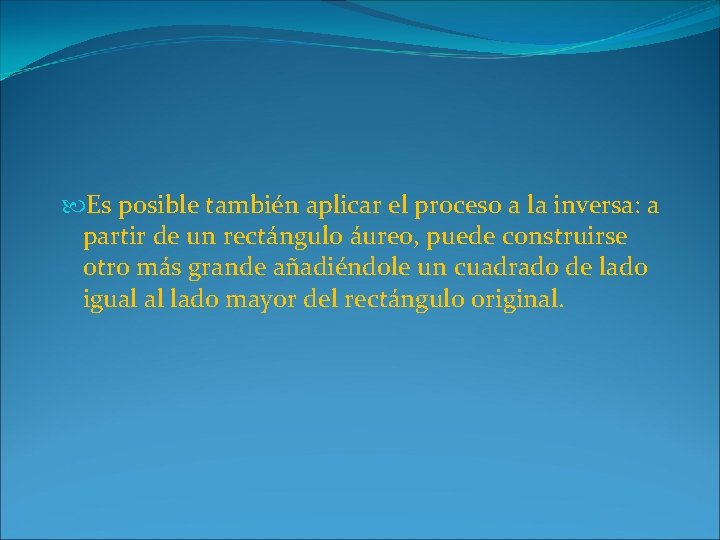 Es posible también aplicar el proceso a la inversa: a partir de un rectángulo áureo, puede construirse otro más grande añadiéndole un cuadrado de lado igual al lado mayor del rectángulo original.